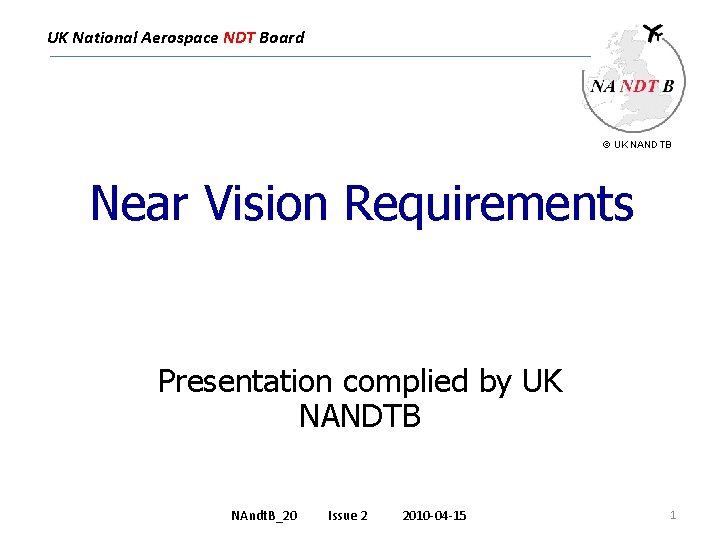 UK National Aerospace NDT Board

NA NDT B

© UK NAND TB

Near Vision Requirements

Presentation complied by UK NANDTB

NAndtB_20 Issue 2 2010-04-15

1